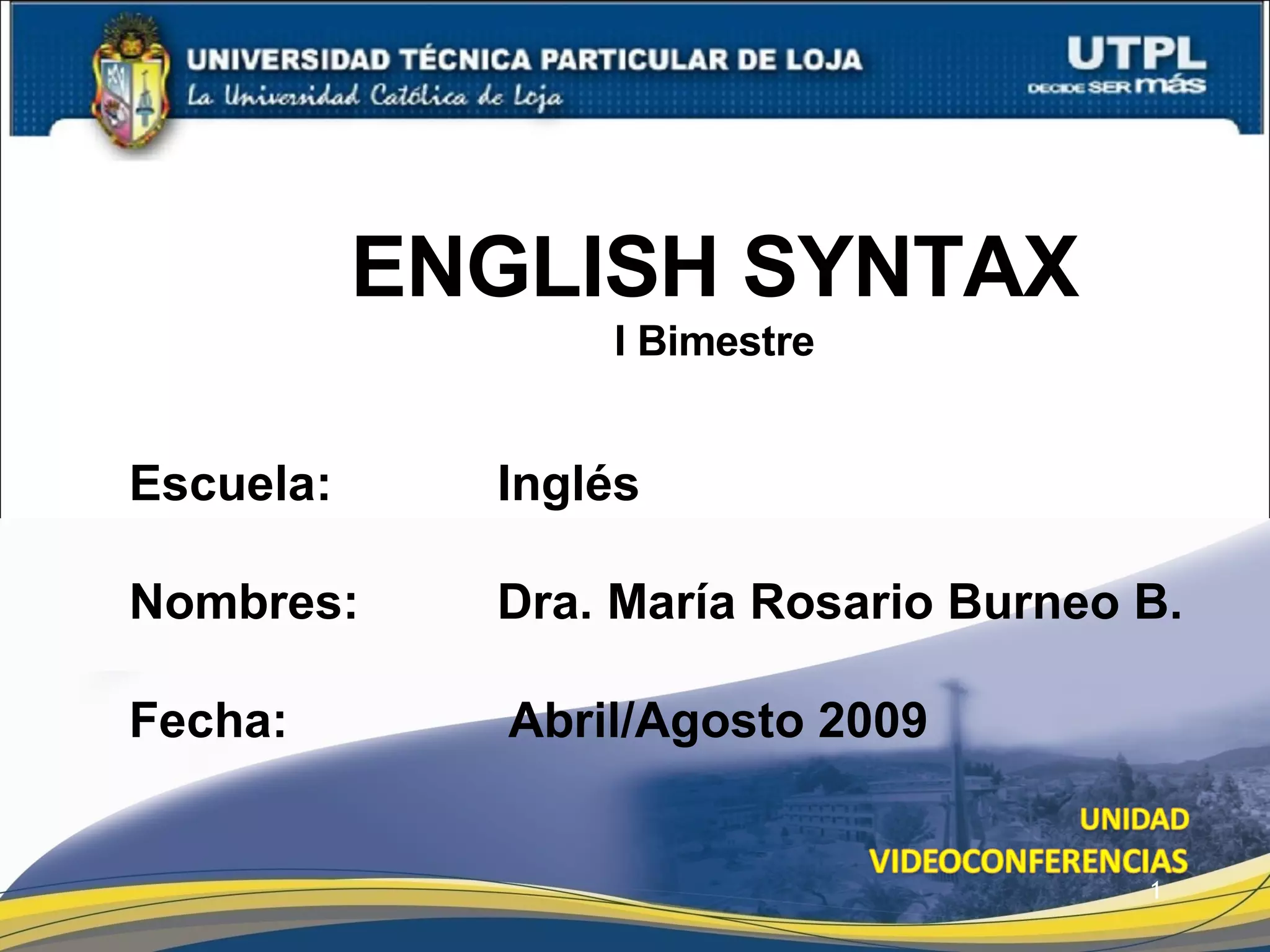 UNIVERSIDAD TÉCNICA PARTICULAR DE LOJA
La Universidad Católica de Loja

UTPL
DECIDE SER más

ENGLISH SYNTAX
I Bimestre

Escuela: Inglés

Nombres: Dra. María Rosario Burneo B.

Fecha: Abril/Agosto 2009

UNIDAD
VIDEOCONFERENCIAS

1